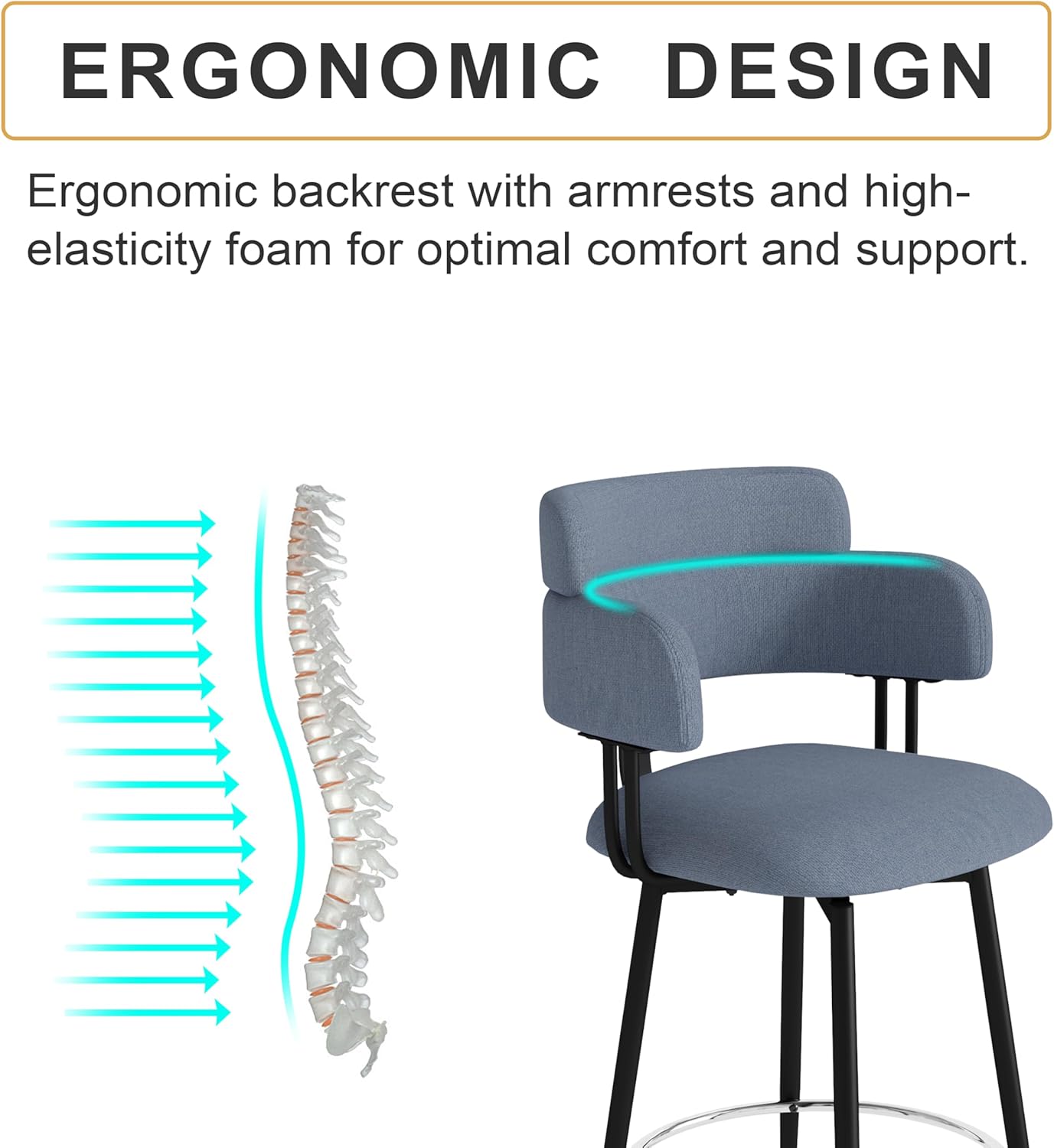 ERGONOMIC DESIGN

Ergonomic backrest with armrests and high-elasticity foam for optimal comfort and support.